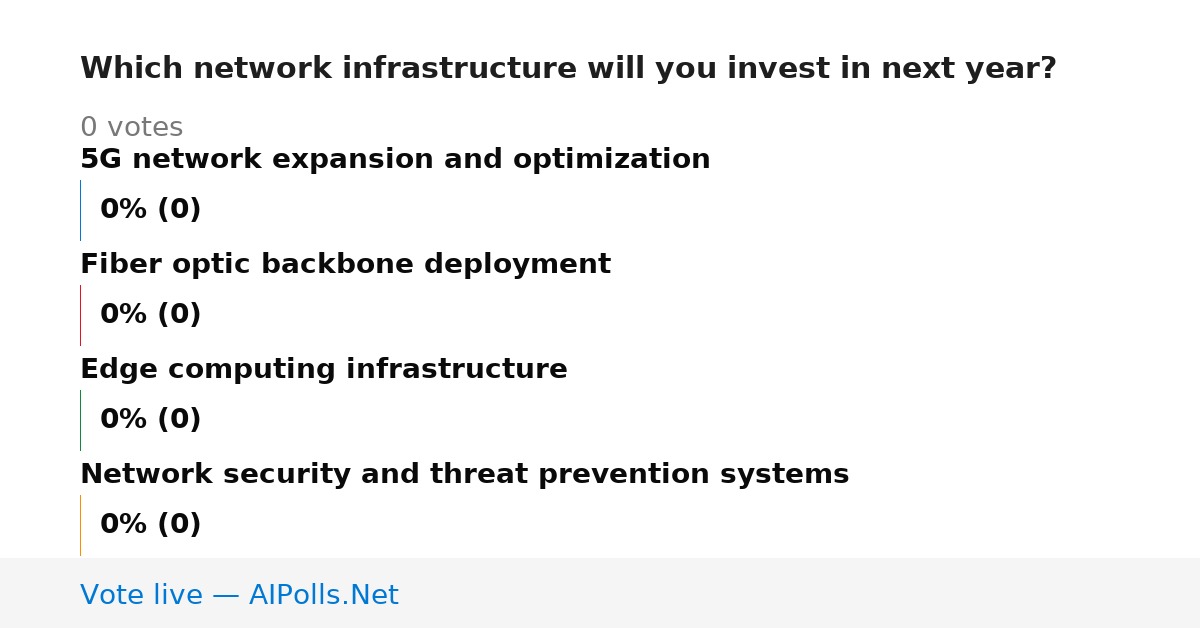 Which network infrastructure will you invest in next year?

0 votes

5G network expansion and optimization

0% (0)

Fiber optic backbone deployment

0% (0)

Edge computing infrastructure

0% (0)

Network security and threat prevention systems

0% (0)

Vote live — AIPolls.Net